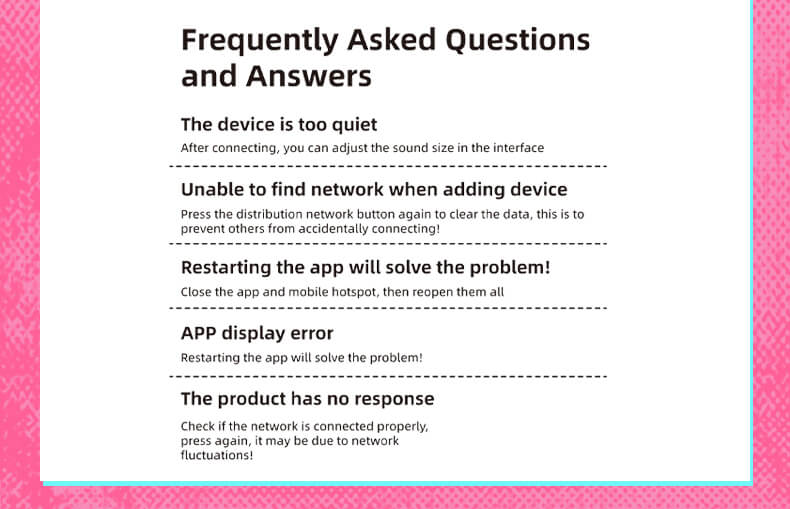 Frequently Asked Questions and Answers

The device is too quiet

After connecting, you can adjust the sound size in the interface

Unable to find network when adding device

Press the distribution network button again to clear the data, this is to prevent others from accidentally connecting!

Restarting the app will solve the problem!

Close the app and mobile hotspot, then reopen them all

APP display error

Restarting the app will solve the problem!

The product has no response

Check if the network is connected properly, press again, it may be due to network fluctuations!